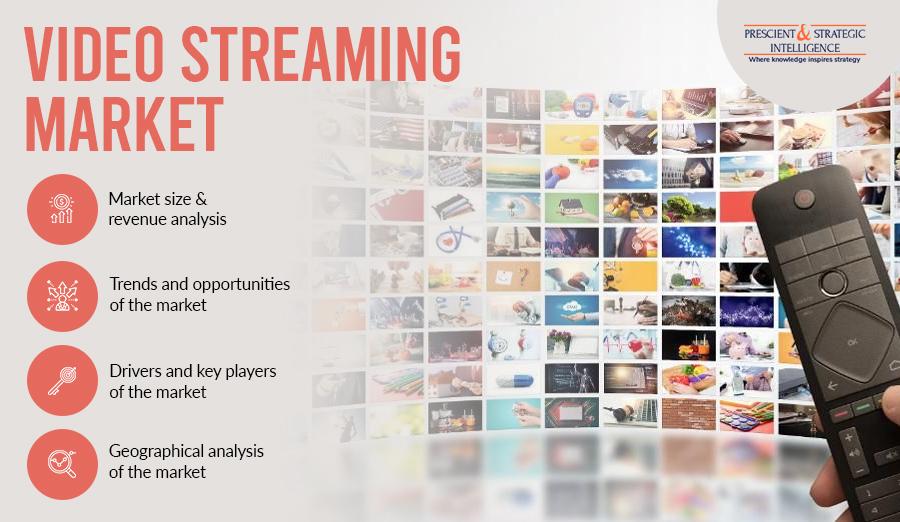 VIDEO STREAMING MARKET

PRESCIENT & STRATEGIC INTELLIGENCE
Where knowledge inspires strategy

Market size & revenue analysis

Trends and opportunities of the market

Drivers and key players of the market

Geographical analysis of the market

OK